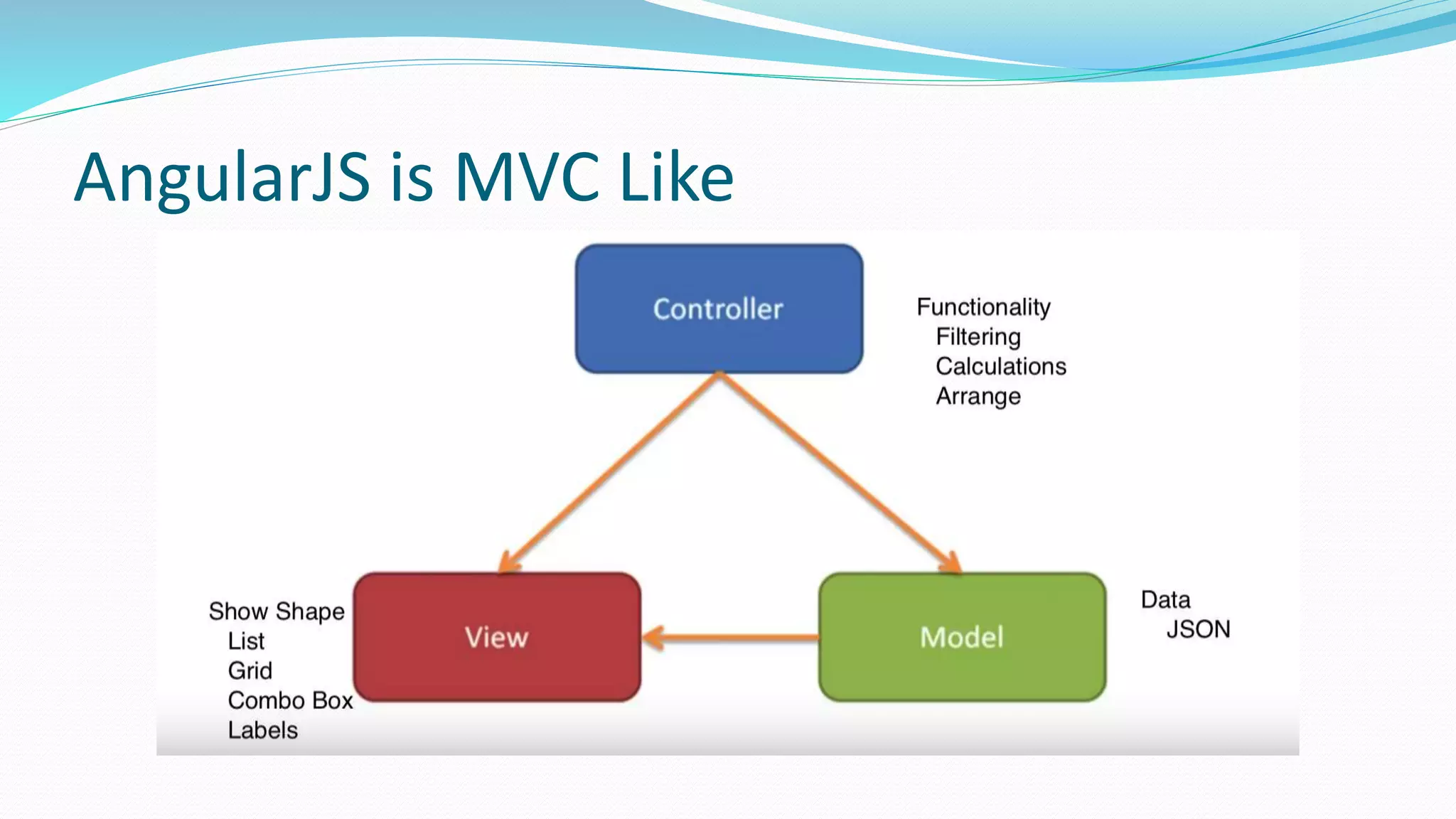 AngularJS is MVC Like

Controller

Functionality
Filtering
Calculations
Arrange

Show Shape
List
Grid
Combo Box
Labels

View

Model

Data
JSON